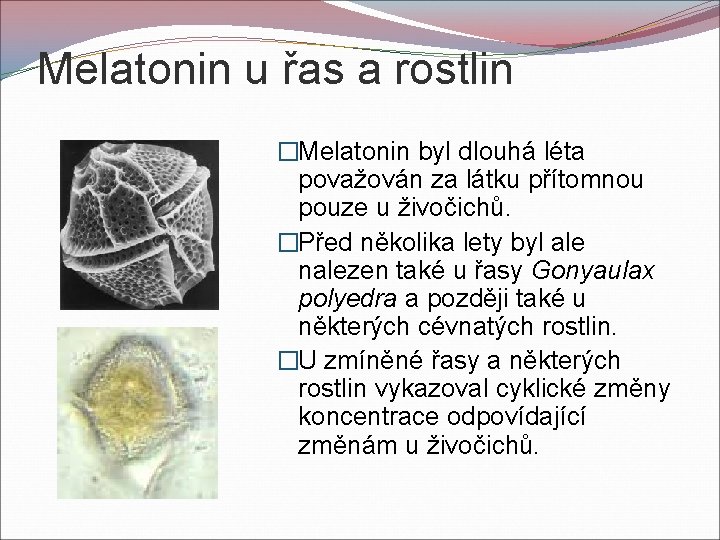 Melatonin u řas a rostlin

□Melatonin byl dlouhá léta považován za látku přítomnou pouze u živočichů.

□Před několika lety byl ale nalezen také u řasy Gonyaulax polyedra a později také u některých cévnatých rostlin.

□U zmíněné řasy a některých rostlin vykazoval cyklické změny koncentrace odpovídající změnám u živočichů.